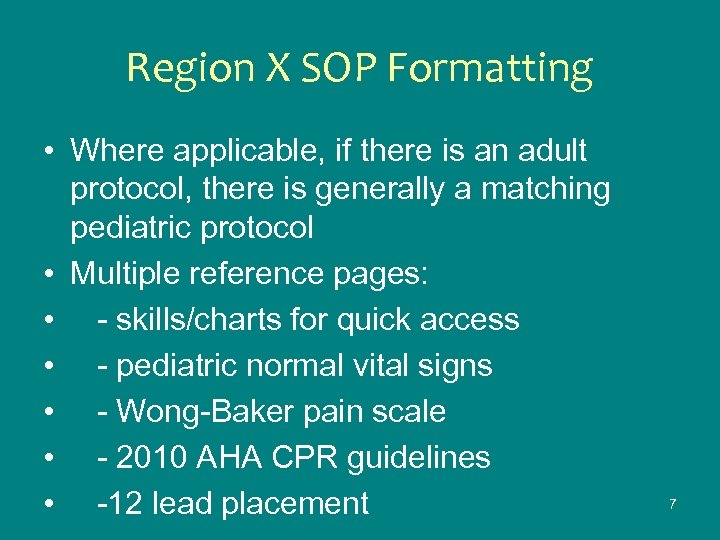 Region X SOP Formatting

• Where applicable, if there is an adult protocol, there is generally a matching pediatric protocol
• Multiple reference pages:
• - skills/charts for quick access
• - pediatric normal vital signs
• - Wong-Baker pain scale
• - 2010 AHA CPR guidelines
• -12 lead placement

7